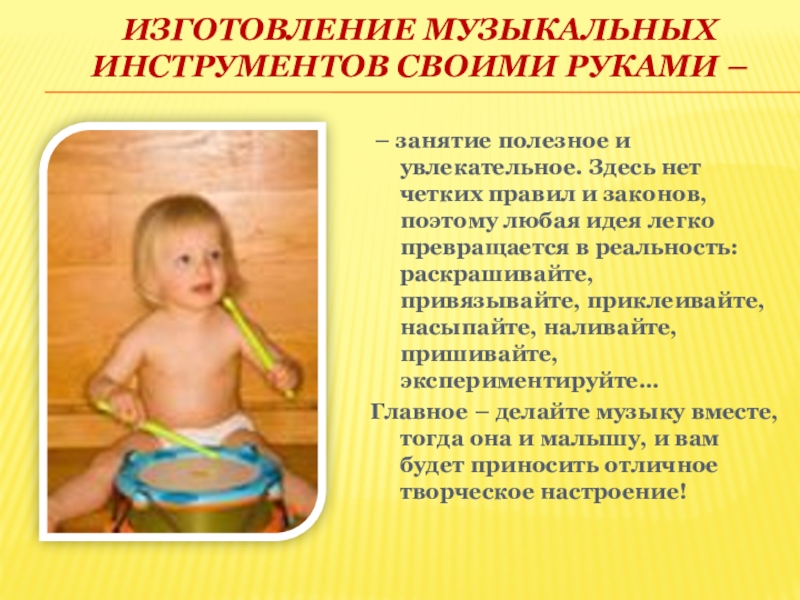 ИЗГОТОВЛЕНИЕ МУЗЫКАЛЬНЫХ ИНСТРУМЕНТОВ СВОИМИ РУКАМИ –

– занятие полезное и увлекательное. Здесь нет четких правил и законов, поэтому любая идея легко превращается в реальность: раскрашивайте, привязывайте, приклеивайте, насыпайте, наливайте, пришивайте, экспериментируйте…

Главное – делайте музыку вместе, тогда она и малышу, и вам будет приносить отличное творческое настроение!